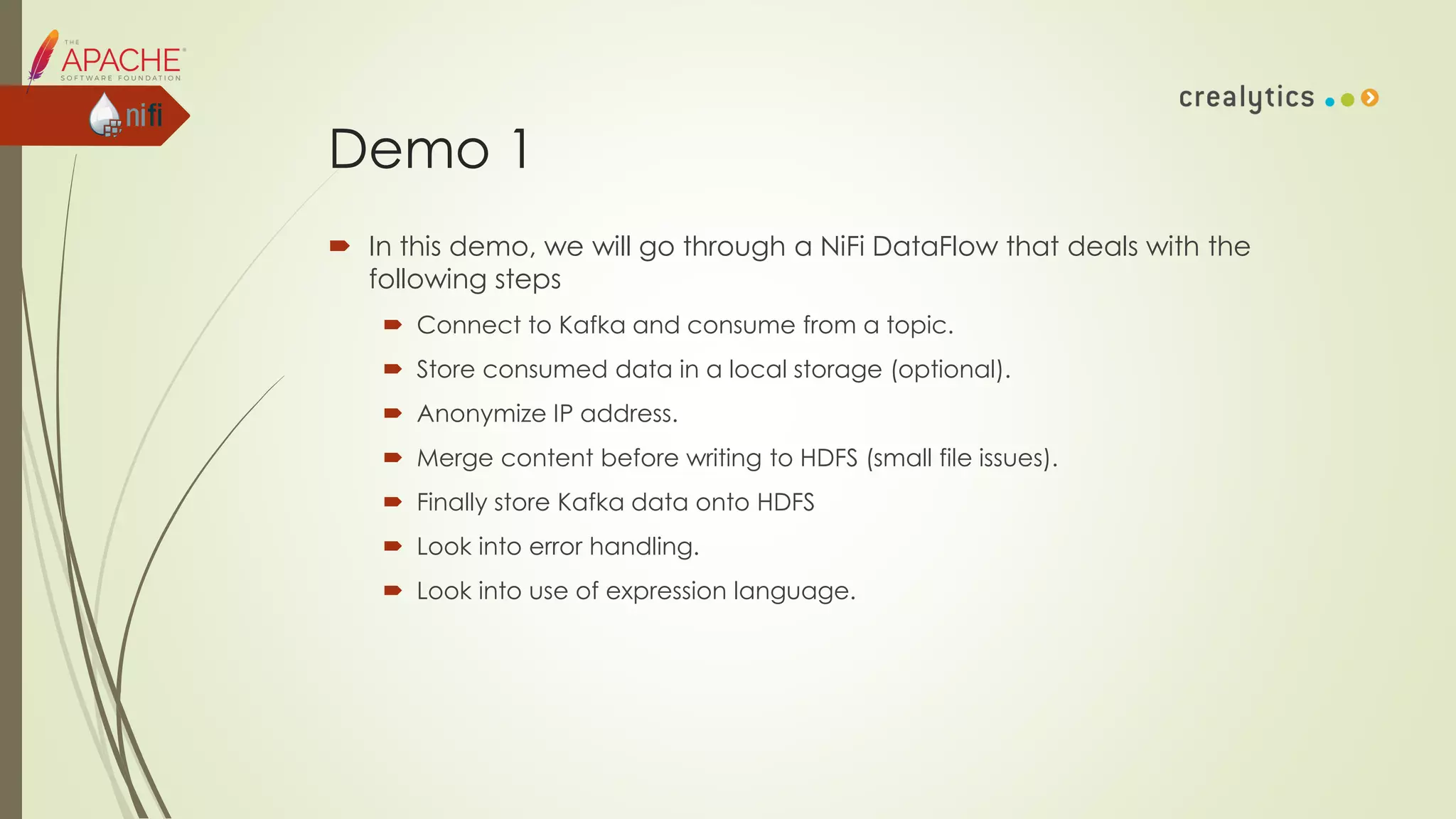 THE APACHE SOFTWARE FOUNDATION

nifi

crealytics

Demo 1

In this demo, we will go through a NiFi DataFlow that deals with the following steps

Connect to Kafka and consume from a topic.

Store consumed data in a local storage (optional).

Anonymize IP address.

Merge content before writing to HDFS (small file issues).

Finally store Kafka data onto HDFS

Look into error handling.

Look into use of expression language.